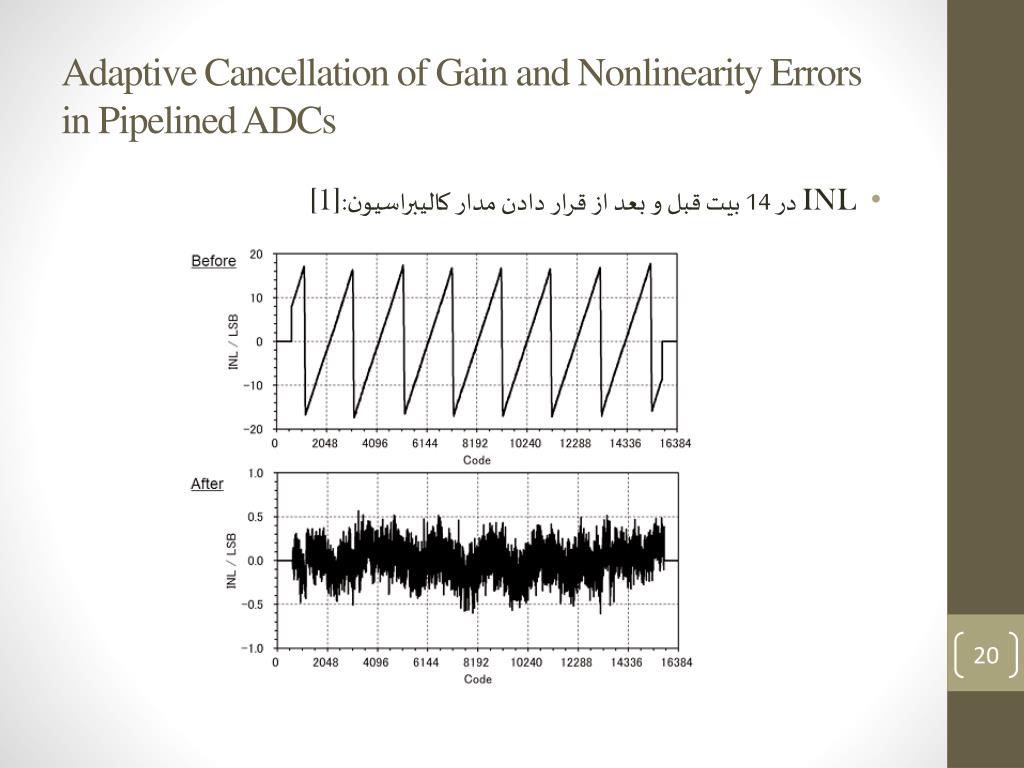 Adaptive Cancellation of Gain and Nonlinearity Errors in Pipelined ADCs

• INL در 14 بیت قبل و بعد از قرار دادن مدار کالیبراسیون:[1]

Before

20
10
0
−10
−20

INL / LSB

0 2048 4096 6144 8192 10240 12288 14336 16384
Code

After

1.0
0.5
0.0
−0.5
−1.0

INL / LSB

0 2048 4096 6144 8192 10240 12288 14336 16384
Code

20